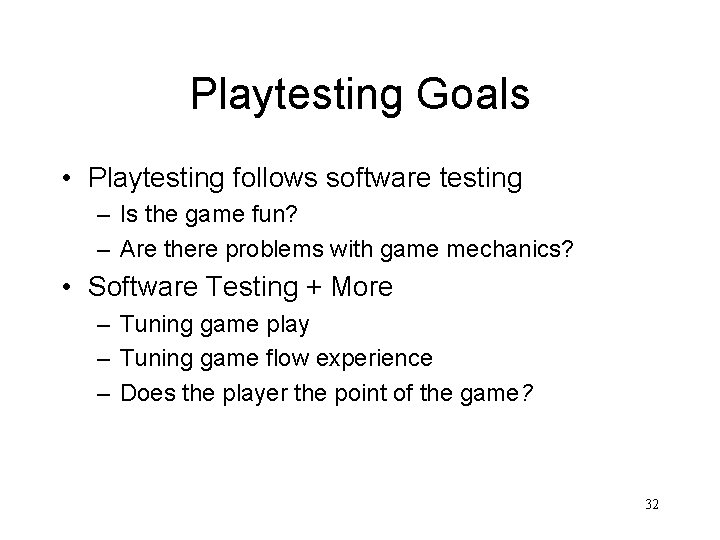 Playtesting Goals

• Playtesting follows software testing
– Is the game fun?
– Are there problems with game mechanics?
• Software Testing + More
– Tuning game play
– Tuning game flow experience
– Does the player the point of the game?

32